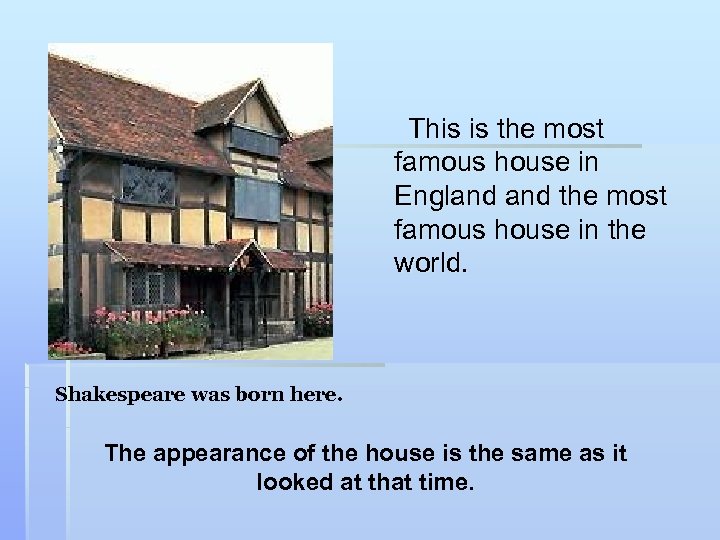 This is the most famous house in England and the most famous house in the world.

Shakespeare was born here.

The appearance of the house is the same as it looked at that time.